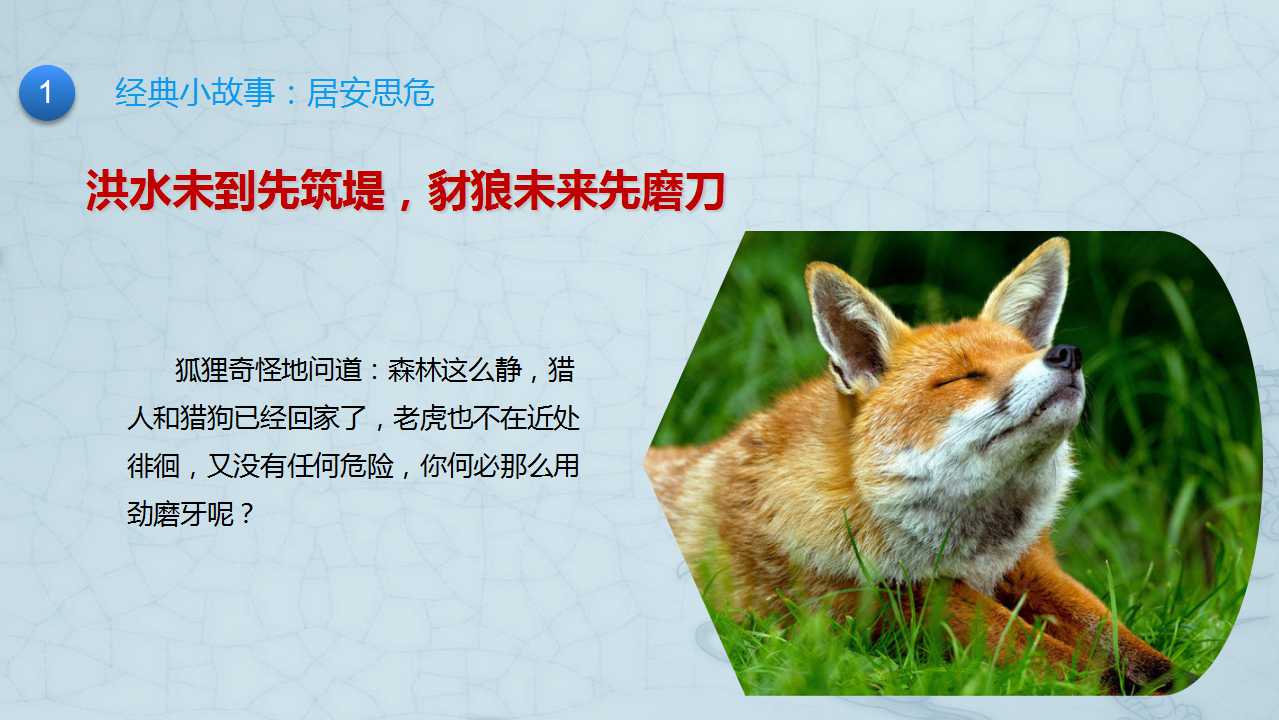 1 经典小故事：居安思危

洪水未到先筑堤，豺狼未来先磨刀

狐狸奇怪地问道：森林这么静，猎人和猎狗已经回家了，老虎也不在近处徘徊，又没有任何危险，你何必那么用劲磨牙呢？